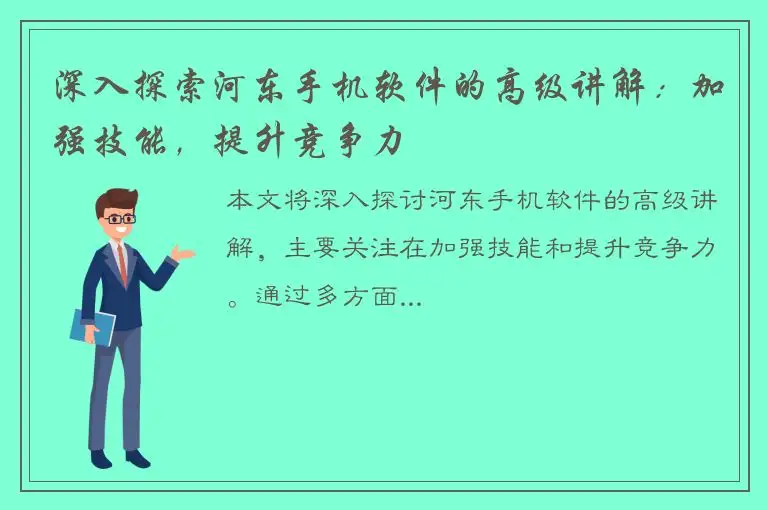 深入探索河东手机软件的高级讲解：加强技能，提升竞争力

本文将深入探讨河东手机软件的高级讲解，主要关注在加强技能和提升竞争力。通过多方面...